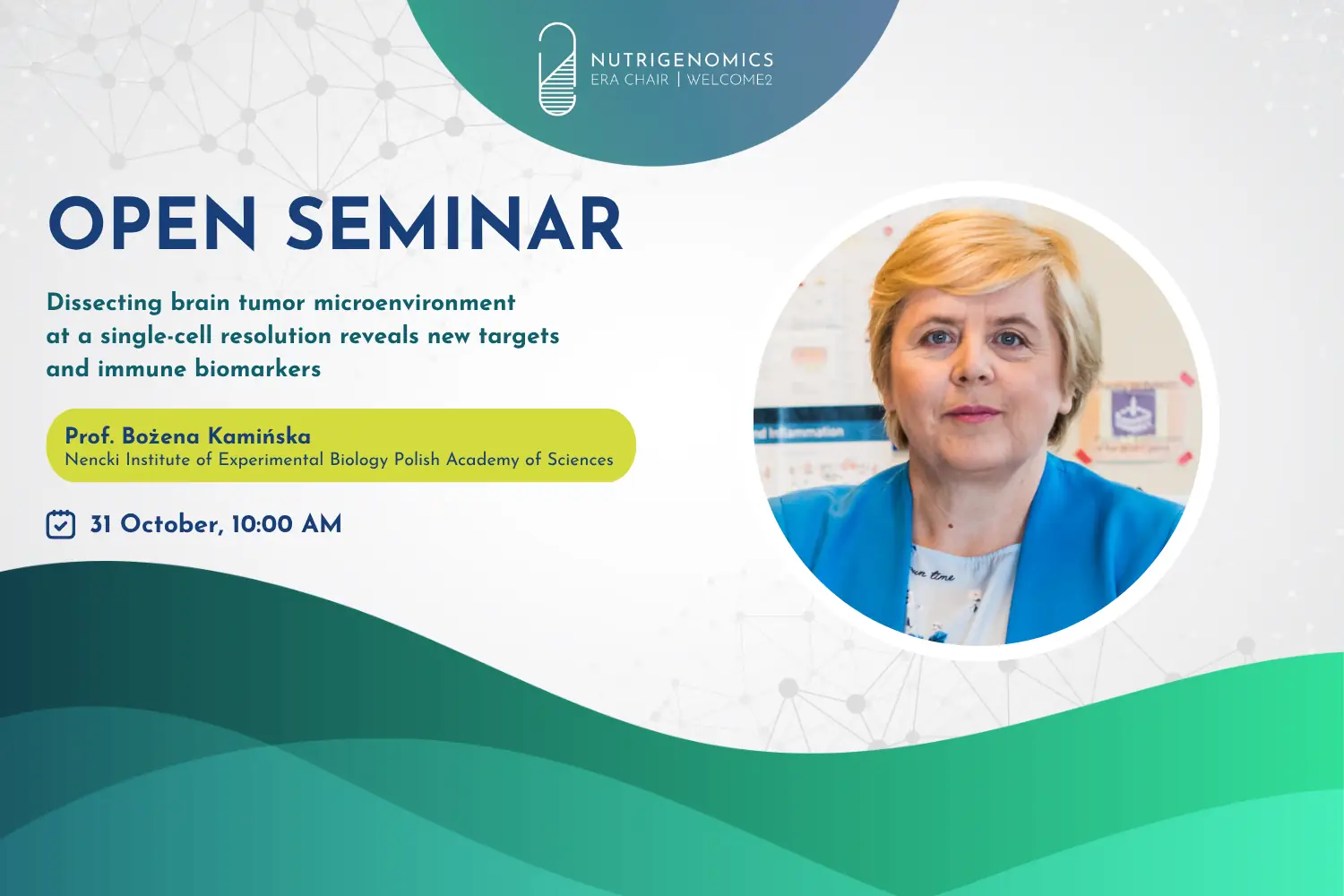 NUTRIGENOMICS
ERA CHAIR | WELCOME2

OPEN SEMINAR

Dissecting brain tumor microenvironment at a single-cell resolution reveals new targets and immune biomarkers

Prof. Bożena Kamińska
Nencki Institute of Experimental Biology Polish Academy of Sciences

31 October, 10:00 AM